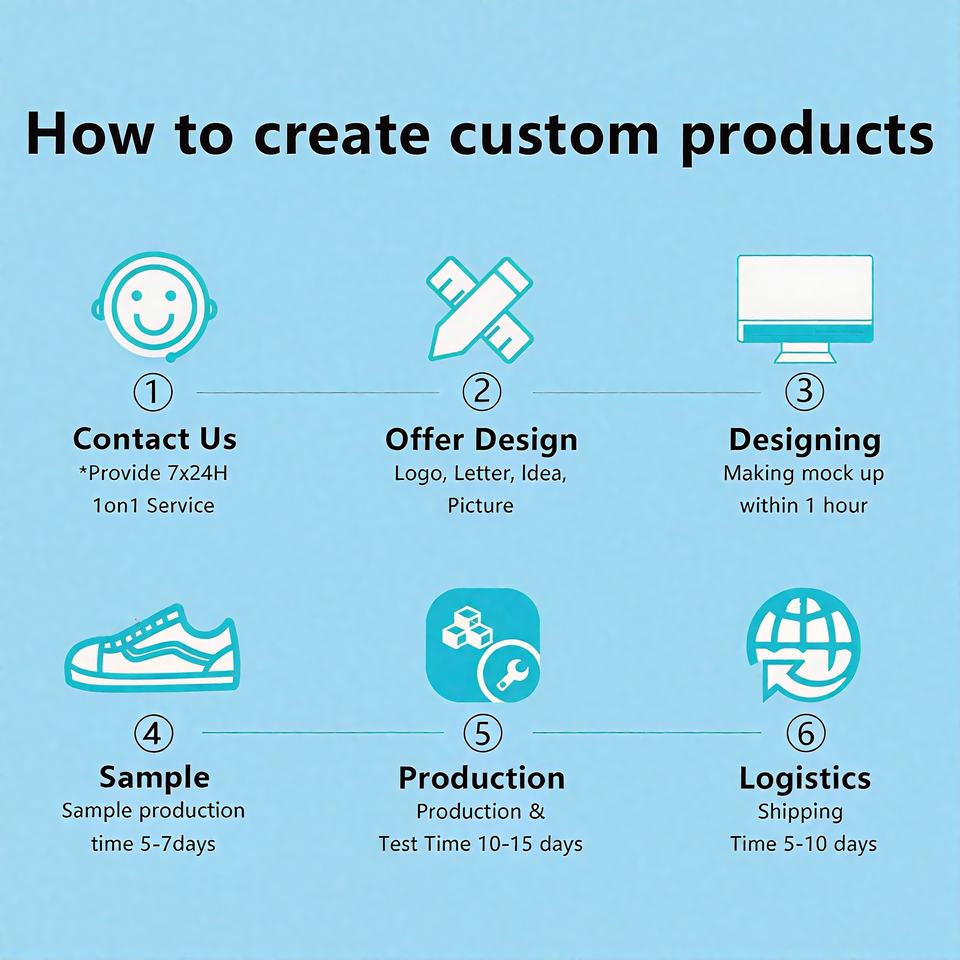 How to create custom products

①
Contact Us
*Provide 7x24H 1on1 Service

②
Offer Design
Logo, Letter, Idea, Picture

③
Designing
Making mock up within 1 hour

④
Sample
Sample production time 5-7days

⑤
Production
Production & Test Time 10-15 days

⑥
Logistics
Shipping Time 5-10 days